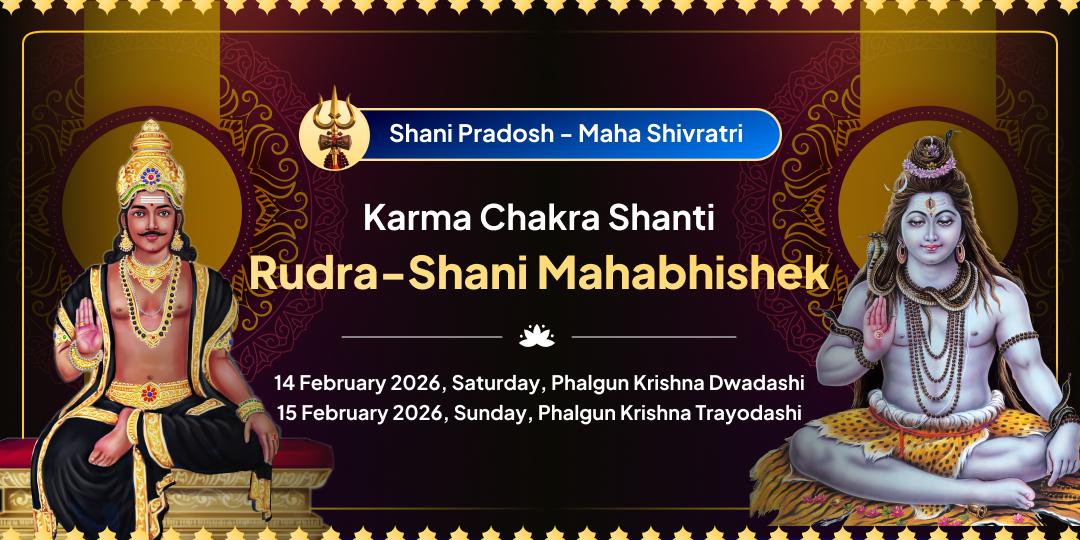 Shani Pradosh - Maha Shivratri

Karma Chakra Shanti
Rudra-Shani Mahabhishek

14 February 2026, Saturday, Phalgun Krishna Dwadashi
15 February 2026, Sunday, Phalgun Krishna Trayodashi